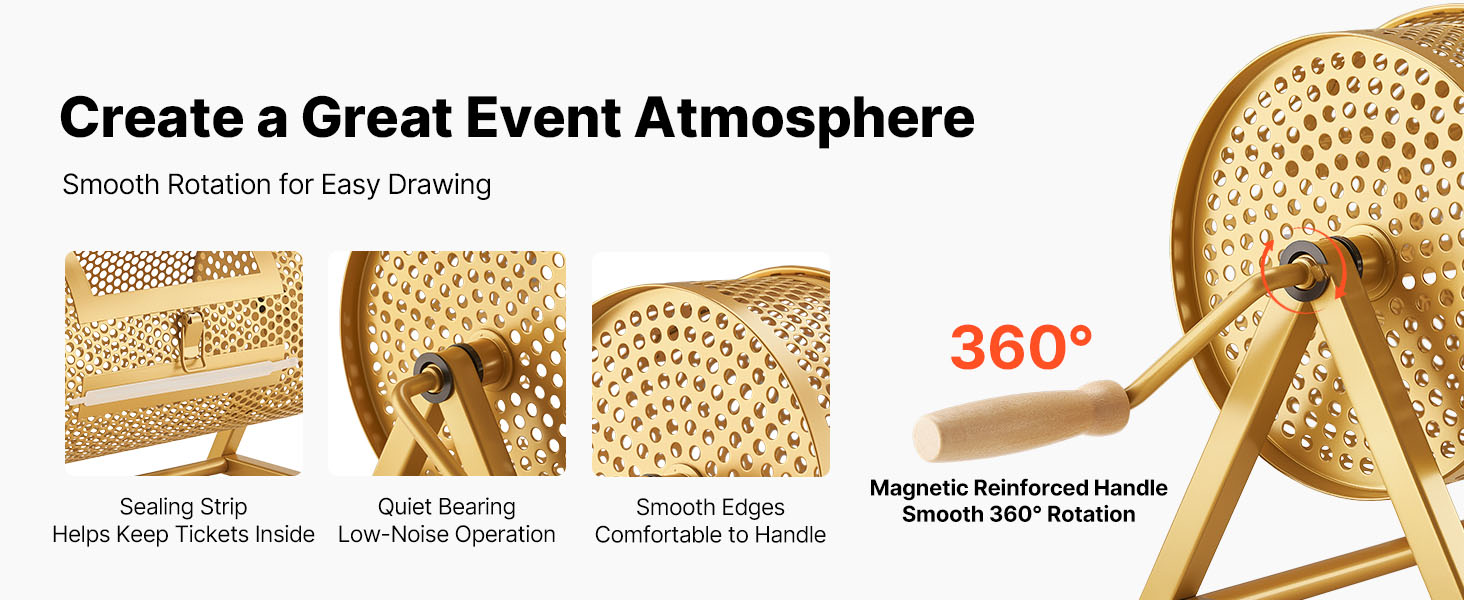 Create a Great Event Atmosphere

Smooth Rotation for Easy Drawing

Sealing Strip
Helps Keep Tickets Inside

Quiet Bearing
Low-Noise Operation

Smooth Edges
Comfortable to Handle

360°

Magnetic Reinforced Handle
Smooth 360° Rotation